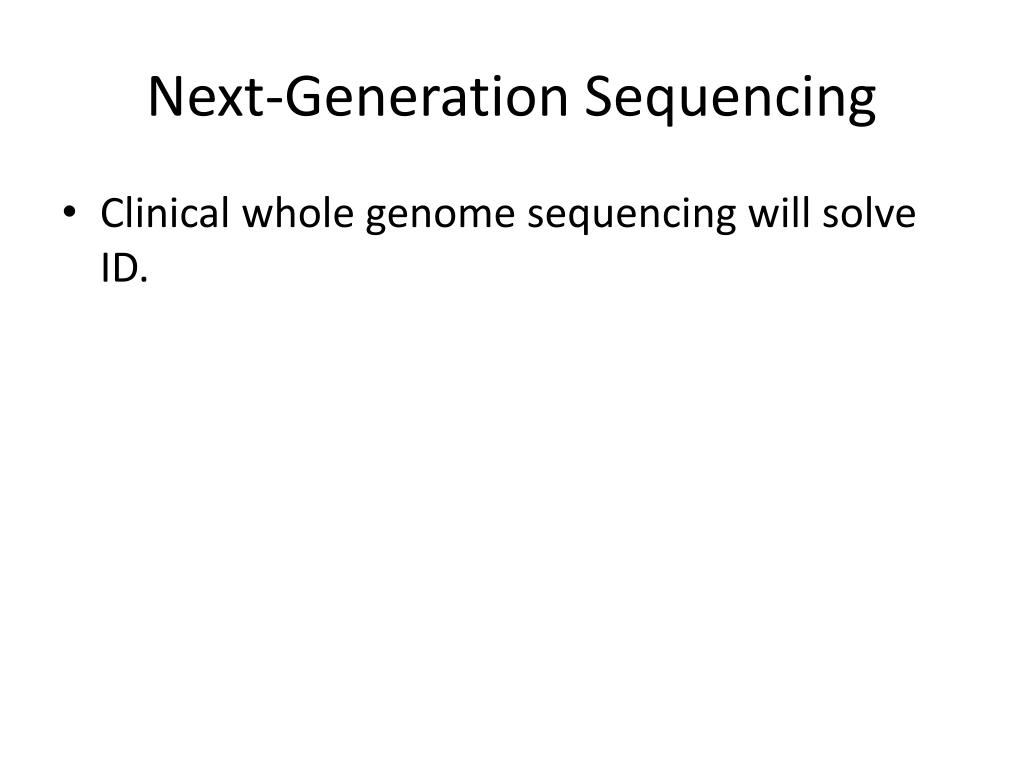 Next-Generation Sequencing

• Clinical whole genome sequencing will solve ID.